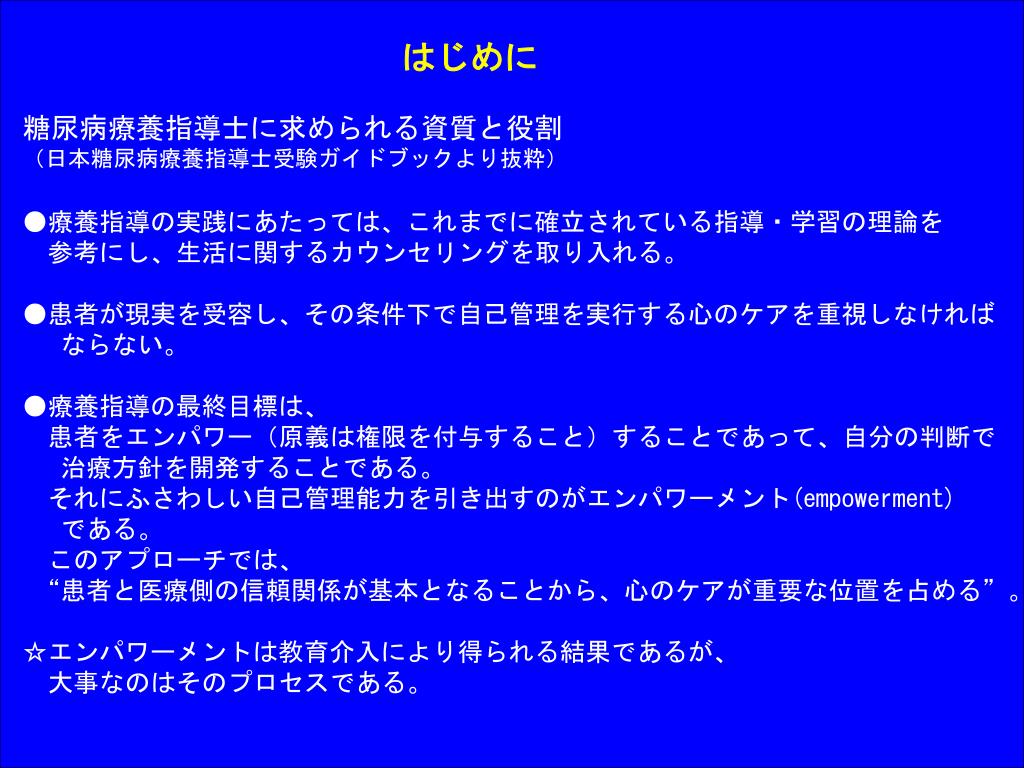 はじめに

糖尿病療養指導士に求められる資質と役割
（日本糖尿病療養指導士受験ガイドブックより抜粋）

●療養指導の実践にあたっては、これまでに確立されている指導・学習の理論を参考にし、生活に関するカウンセリングを取り入れる。

●患者が現実を受容し、その条件下で自己管理を実行する心のケアを重視しなければならない。

●療養指導の最終目標は、
患者をエンパワー（原義は権限を付与すること）することであって、自分の判断で治療方針を開発することである。
それにふさわしい自己管理能力を引き出すのがエンパワーメント(empowerment)である。
このアプローチでは、
“患者と医療側の信頼関係が基本となることから、心のケアが重要な位置を占める”。

☆エンパワーメントは教育介入により得られる結果であるが、
大事なのはそのプロセスである。